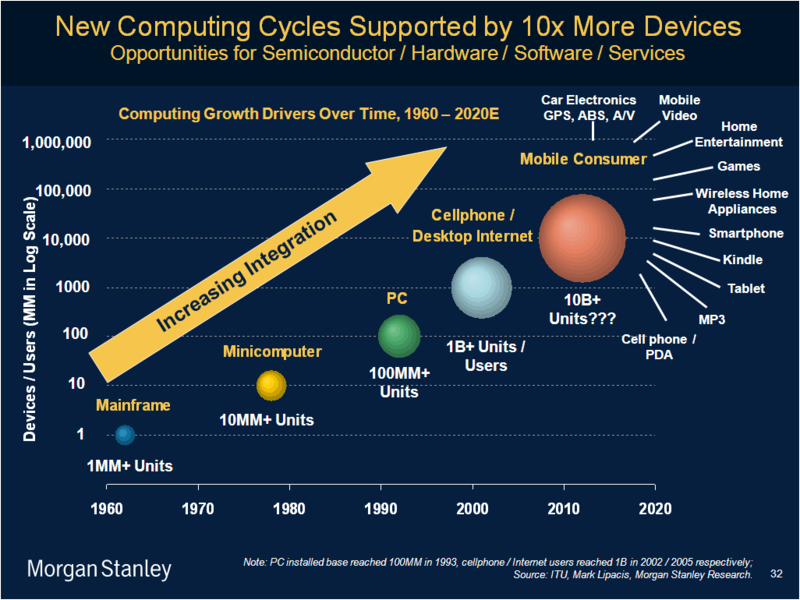 New Computing Cycles Supported by 10x More Devices
Opportunities for Semiconductor / Hardware / Software / Services

Computing Growth Drivers Over Time, 1960 – 2020E

Devices / Users (MM in Log Scale)

1,000,000
100,000
10,000
1000
100
10
1

Increasing Integration

Mainframe
1MM+ Units

Minicomputer
10MM+ Units

PC
100MM+ Units

Cellphone / Desktop Internet
1B+ Units / Users

Mobile Consumer
10B+ Units???

Car Electronics GPS, ABS, A/V
Mobile Video
Home Entertainment
Games
Wireless Home Appliances
Smartphone
Kindle
Tablet
MP3
Cell phone / PDA

1960 1970 1980 1990 2000 2010 2020

Morgan Stanley

Note: PC installed base reached 100MM in 1993, cellphone / Internet users reached 1B in 2002 / 2005 respectively;
Source: ITU, Mark Lipacis, Morgan Stanley Research.

32